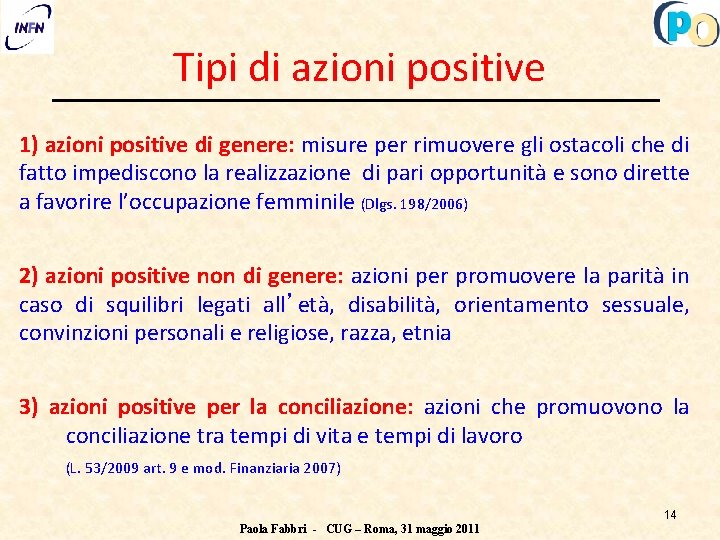 INFN

PO

Tipi di azioni positive

1) azioni positive di genere: misure per rimuovere gli ostacoli che di fatto impediscono la realizzazione di pari opportunità e sono dirette a favorire l'occupazione femminile (Dlgs. 198/2006)

2) azioni positive non di genere: azioni per promuovere la parità in caso di squilibri legati all'età, disabilità, orientamento sessuale, convinzioni personali e religiose, razza, etnia

3) azioni positive per la conciliazione: azioni che promuovono la conciliazione tra tempi di vita e tempi di lavoro

(L. 53/2009 art. 9 e mod. Finanziaria 2007)

14

Paola Fabbri - CUG – Roma, 31 maggio 2011